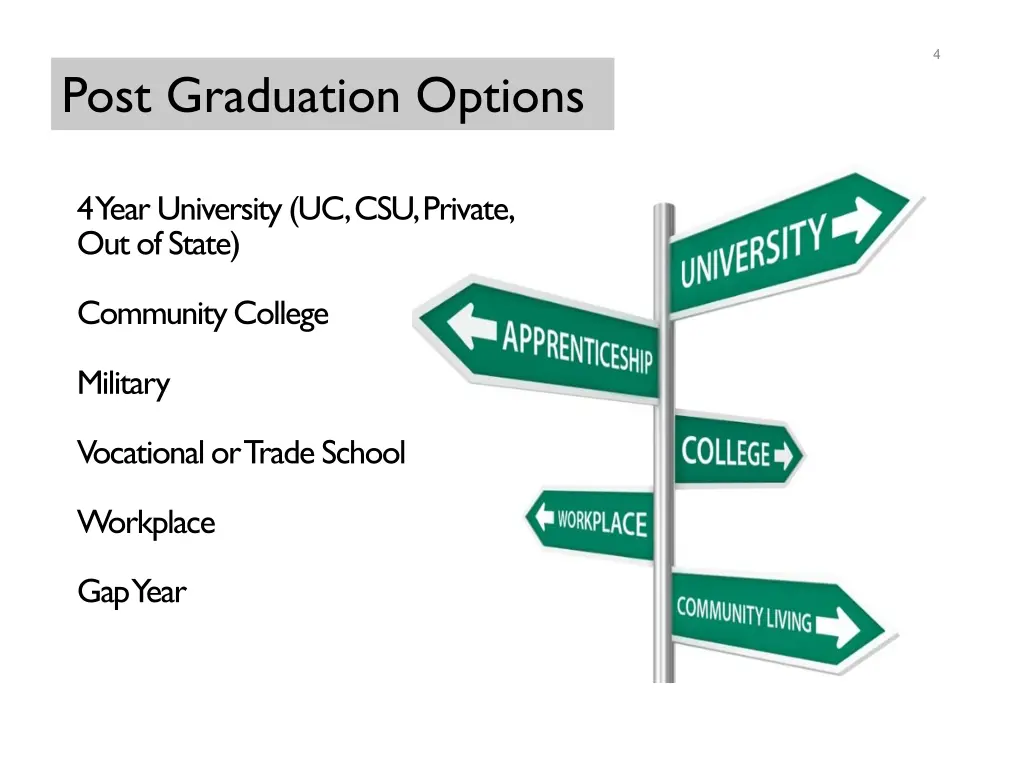 4

Post Graduation Options

4 Year University (UC, CSU, Private, Out of State)

Community College

Military

Vocational or Trade School

Workplace

Gap Year

UNIVERSITY

APPRENTICESHIP

COLLEGE

WORKPLACE

COMMUNITY LIVING